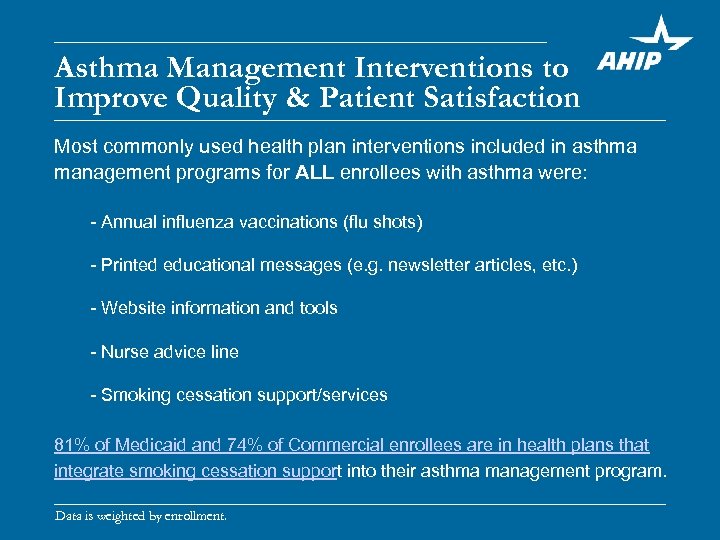 AHIP

Asthma Management Interventions to Improve Quality & Patient Satisfaction

Most commonly used health plan interventions included in asthma management programs for ALL enrollees with asthma were:

- Annual influenza vaccinations (flu shots)

- Printed educational messages (e.g. newsletter articles, etc.)

- Website information and tools

- Nurse advice line

- Smoking cessation support/services

81% of Medicaid and 74% of Commercial enrollees are in health plans that integrate smoking cessation support into their asthma management program.

Data is weighted by enrollment.